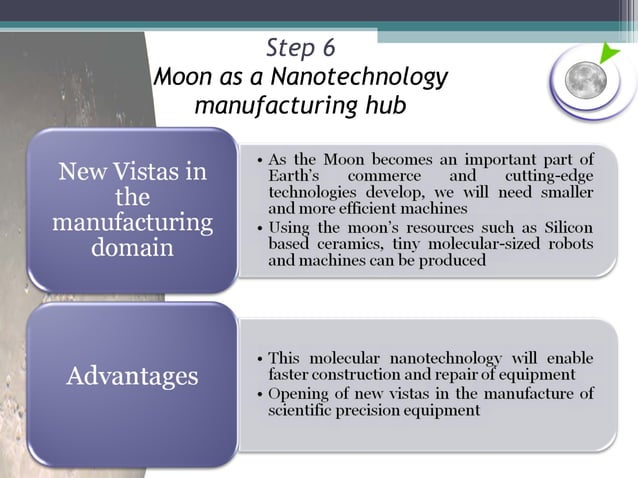 Step 6
Moon as a Nanotechnology manufacturing hub

New Vistas in the manufacturing domain

• As the Moon becomes an important part of Earth's commerce and cutting-edge technologies develop, we will need smaller and more efficient machines
• Using the moon's resources such as Silicon based ceramics, tiny molecular-sized robots and machines can be produced

Advantages

• This molecular nanotechnology will enable faster construction and repair of equipment
• Opening of new vistas in the manufacture of scientific precision equipment